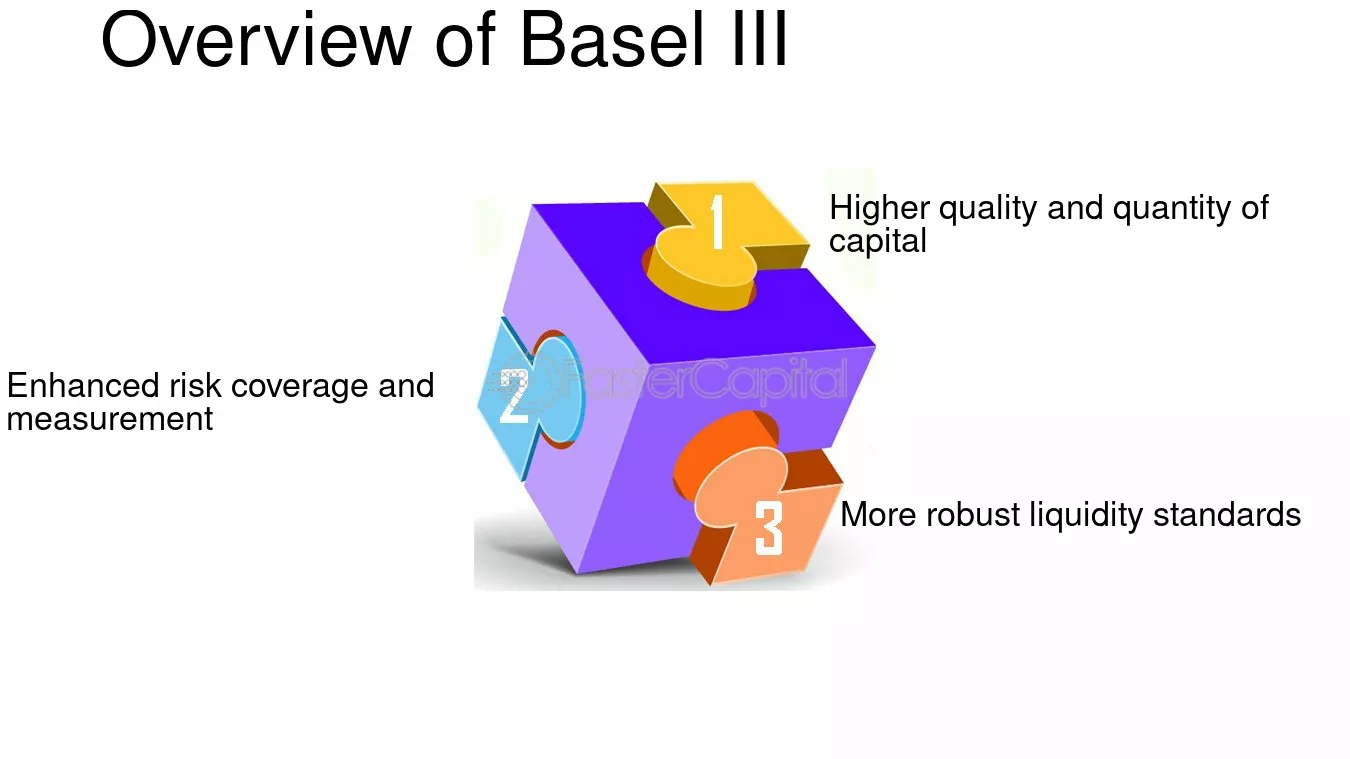 Overview of Basel III

1

Higher quality and quantity of capital

2

Enhanced risk coverage and measurement

3

More robust liquidity standards

FasterCapital